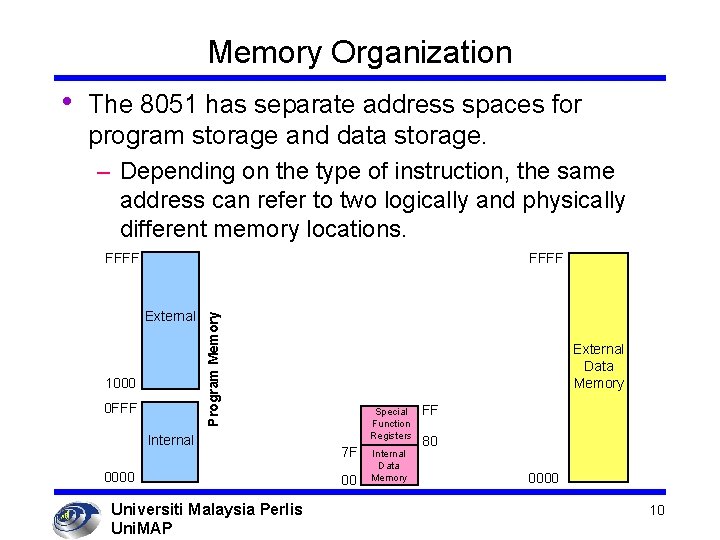 Memory Organization

• The 8051 has separate address spaces for program storage and data storage.

– Depending on the type of instruction, the same address can refer to two logically and physically different memory locations.

FFFF

External

1000

0FFF

Internal

0000

Program Memory

Special Function Registers

FF

80

7F

Internal Data Memory

00

FFFF

External Data Memory

0000

Universiti Malaysia Perlis
UniMAP

10